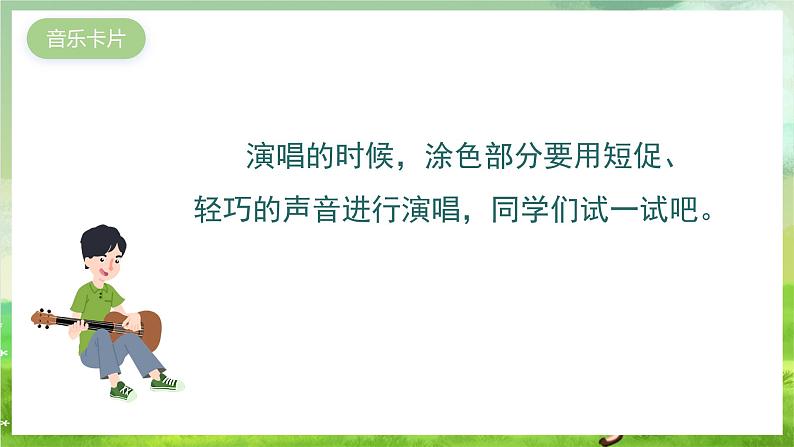 音乐卡片

演唱的时候，涂色部分要用短促、轻巧的声音进行演唱，同学们试一试吧。